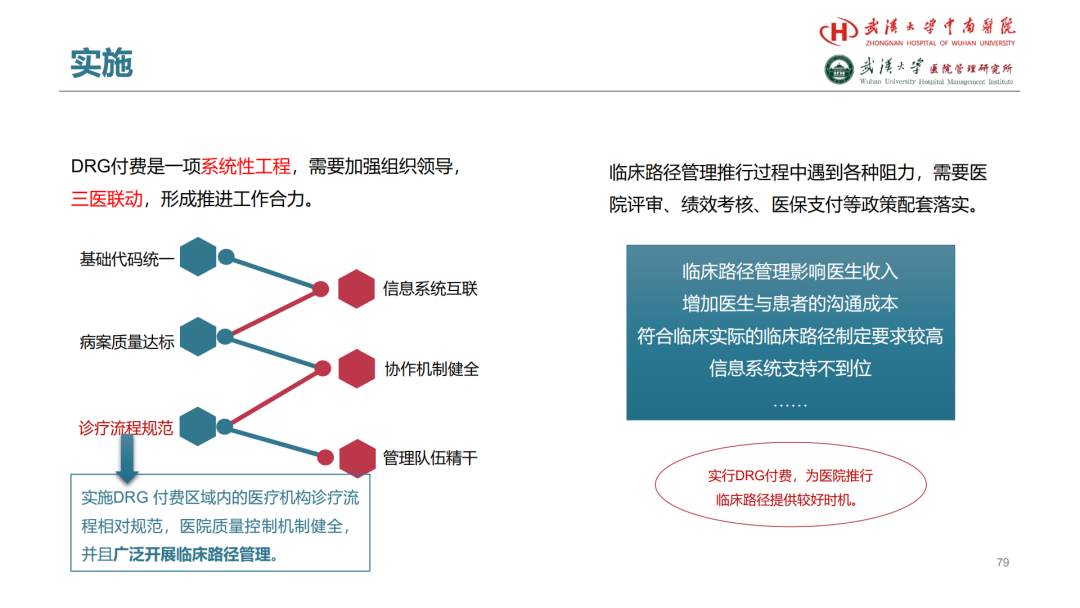 实施

武汉大学中南医院
ZHONGNAN HOSPITAL OF WUHAN UNIVERSITY
武汉大学 医院管理研究所
Wuhan University Hospital Management Institute

DRG付费是一项系统性工程，需要加强组织领导，三医联动，形成推进工作合力。

基础代码统一
信息系统互联
病案质量达标
协作机制健全
诊疗流程规范
管理队伍精干

实施DRG 付费区域内的医疗机构诊疗流程相对规范，医院质量控制机制健全，并且广泛开展临床路径管理。

临床路径管理推行过程中遇到各种阻力，需要医院评审、绩效考核、医保支付等政策配套落实。

临床路径管理影响医生收入
增加医生与患者的沟通成本
符合临床实际的临床路径制定要求较高
信息系统支持不到位
……

实行DRG付费，为医院推行临床路径提供较好时机。

79